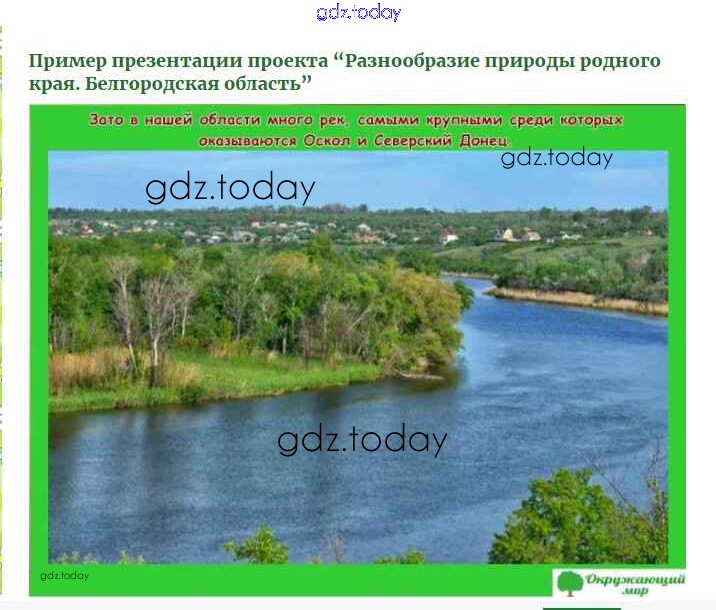 gdz.today

Пример презентации проекта “Разнообразие природы родного края. Белгородская область”

Зато в нашей области много рек, самыми крупными среди которых оказываются Оскол и Северский Донец.

gdz.today

gdz.today

gdz.today

gdz.today

Окружающий мир